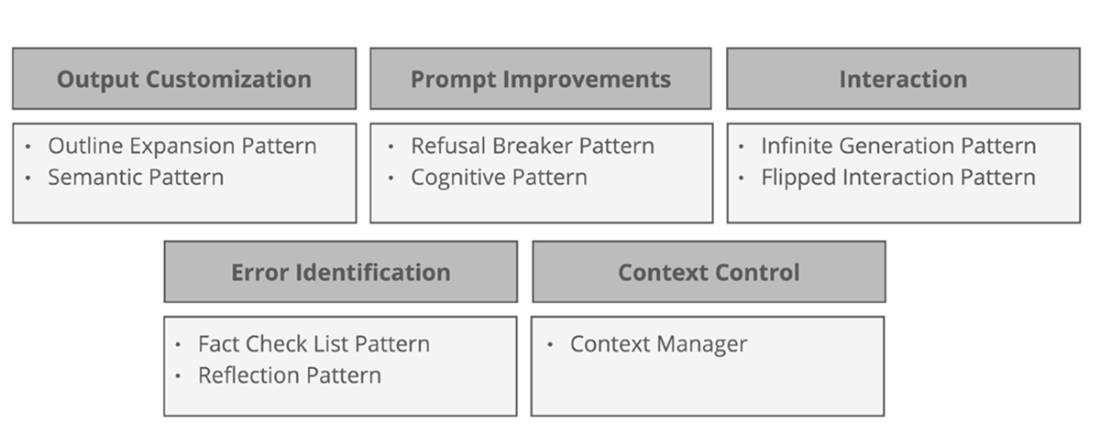 Output Customization

• Outline Expansion Pattern
• Semantic Pattern

Prompt Improvements

• Refusal Breaker Pattern
• Cognitive Pattern

Interaction

• Infinite Generation Pattern
• Flipped Interaction Pattern

Error Identification

• Fact Check List Pattern
• Reflection Pattern

Context Control

• Context Manager